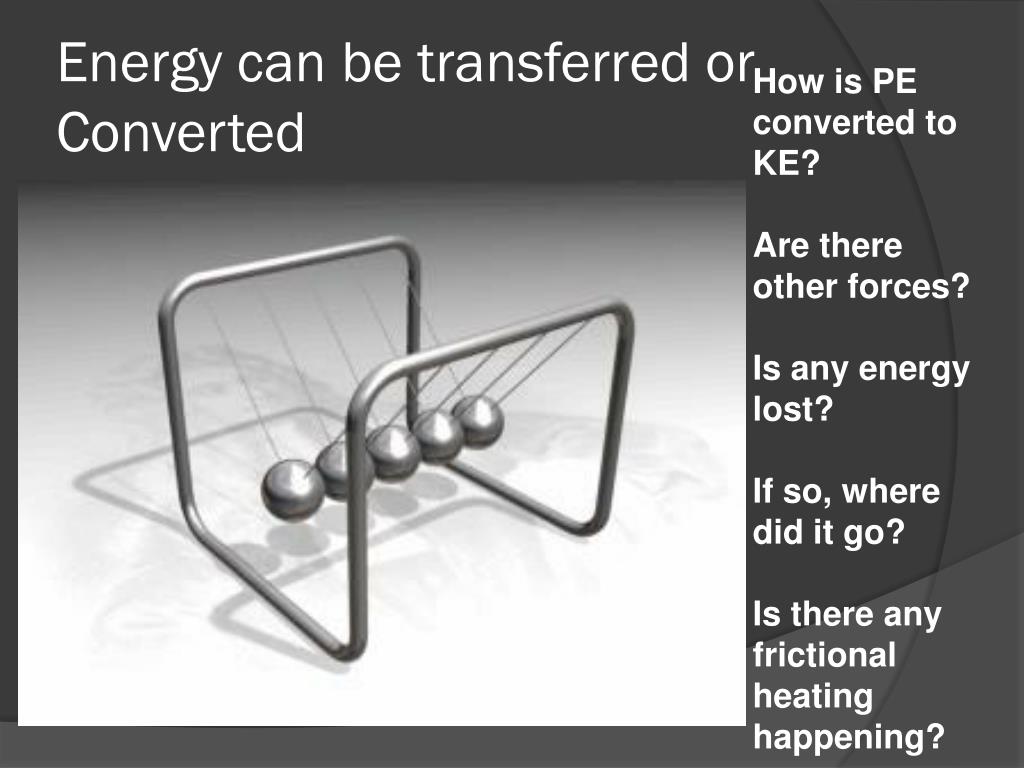 Energy can be transferred or Converted

How is PE converted to KE?

Are there other forces?

Is any energy lost?

If so, where did it go?

Is there any frictional heating happening?